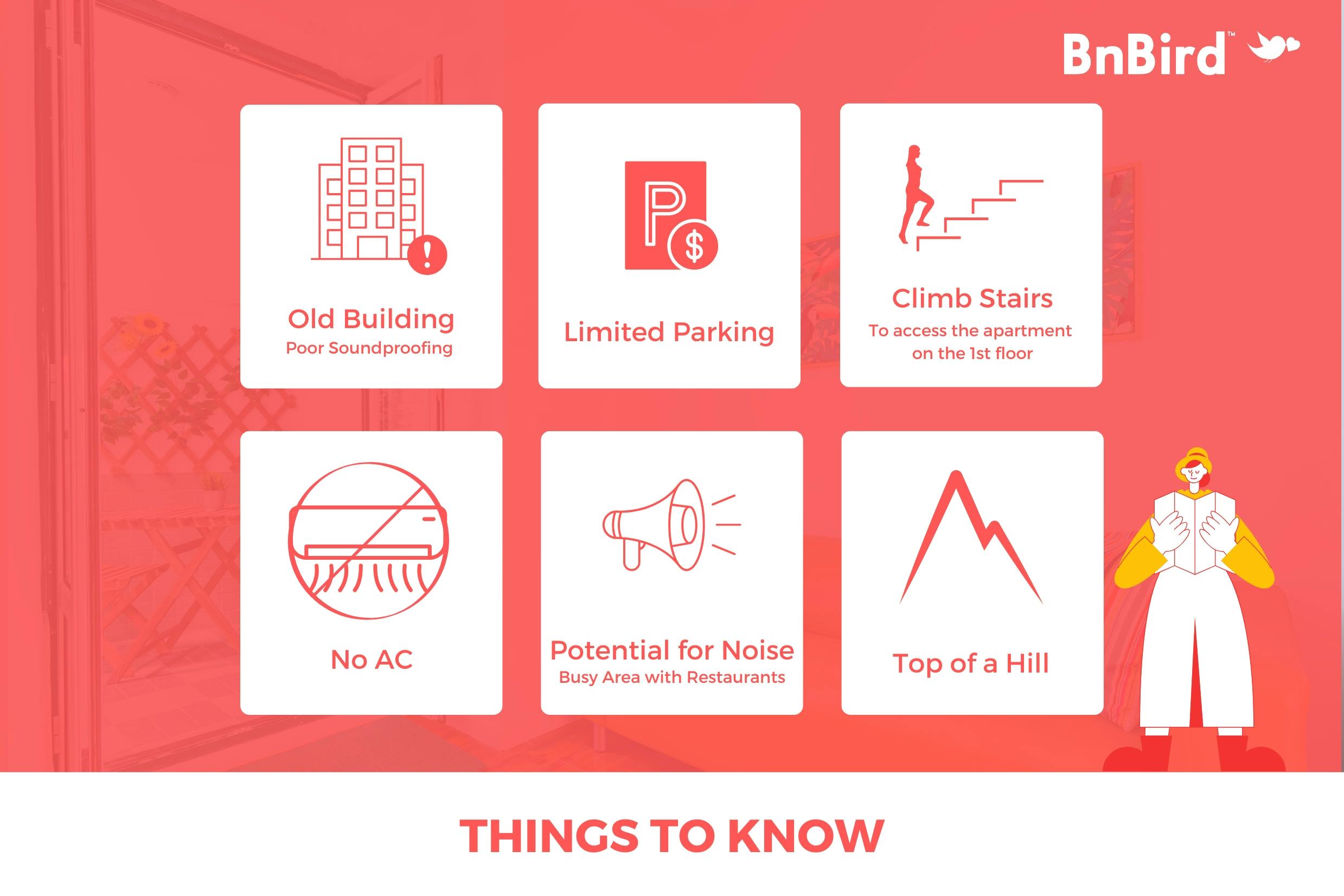 BnBird™

Old Building
Poor Soundproofing

P $

Limited Parking

Climb Stairs
To access the apartment on the 1st floor

No AC

Potential for Noise
Busy Area with Restaurants

Top of a Hill

THINGS TO KNOW